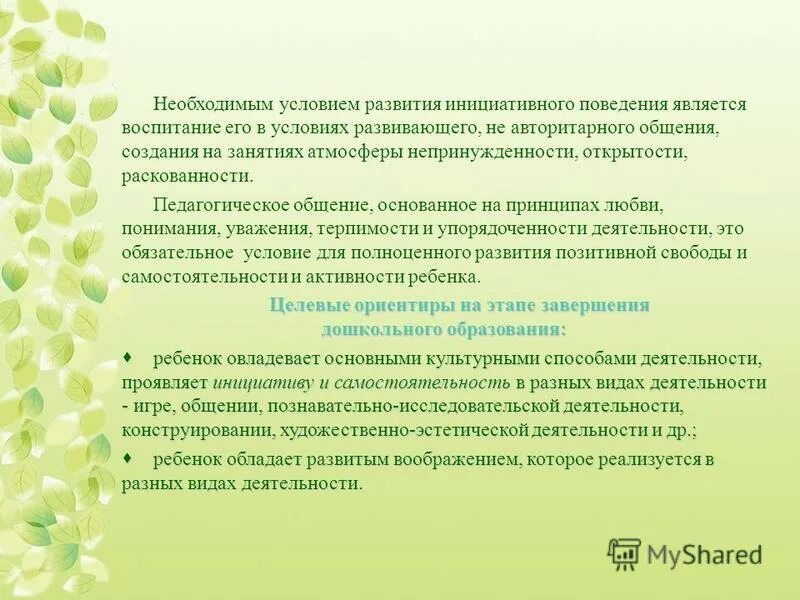 Необходимым условием развития инициативного поведения является воспитание его в условиях развивающего, не авторитарного общения, создания на занятиях атмосферы непринужденности, открытости, раскованности.

Педагогическое общение, основанное на принципах любви, понимания, уважения, терпимости и упорядоченности деятельности, это обязательное условие для полноценного развития позитивной свободы и самостоятельности и активности ребенка.

Целевые ориентиры на этапе завершения дошкольного образования:

♦ ребенок овладевает основными культурными способами деятельности, проявляет инициативу и самостоятельность в разных видах деятельности - игре, общении, познавательно-исследовательской деятельности, конструировании, художественно-эстетической деятельности и др.;

♦ ребенок обладает развитым воображением, которое реализуется в разных видах деятельности.

MyShared